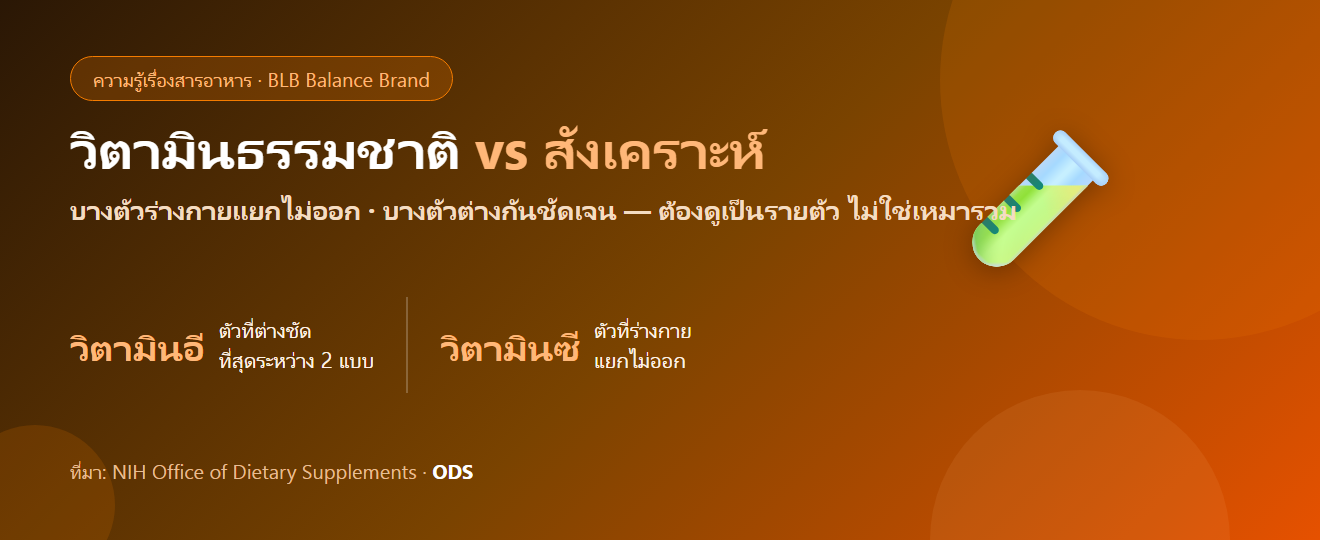 ความรู้เรื่องสารอาหาร · BLB Balance Brand

วิตามินธรรมชาติ vs สังเคราะห์

บางตัวร่างกายแยกไม่ออก · บางตัวต่างกันชัดเจน — ต้องดูเป็นรายตัว ไม่ใช่เหมารวม

วิตามินอี ตัวที่ต่างชัดที่สุดระหว่าง 2 แบบ

วิตามินซี ตัวที่ร่างกายแยกไม่ออก

ที่มา: NIH Office of Dietary Supplements · ODS